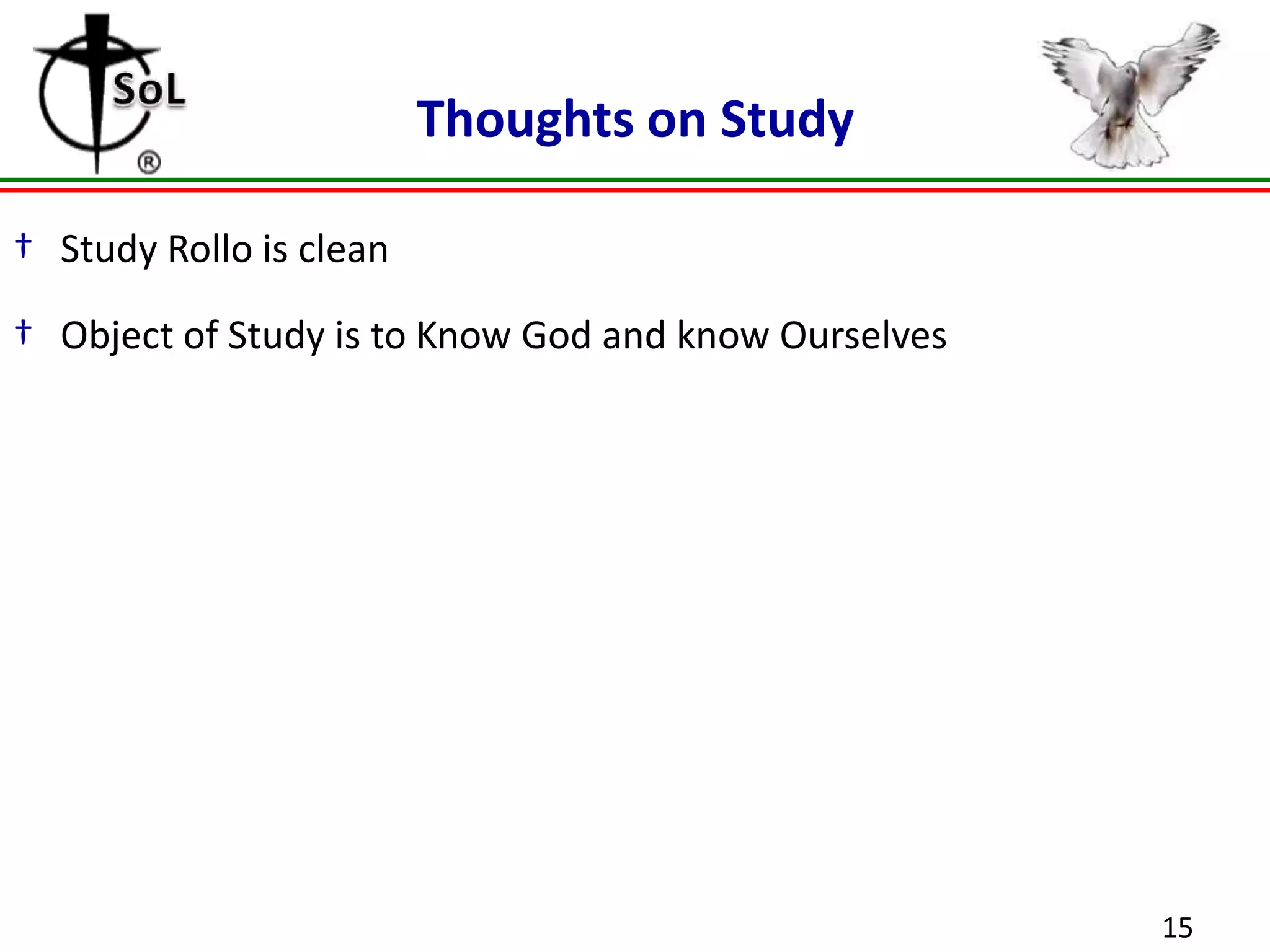 SoL ®

Thoughts on Study

† Study Rollo is clean

† Object of Study is to Know God and know Ourselves

15